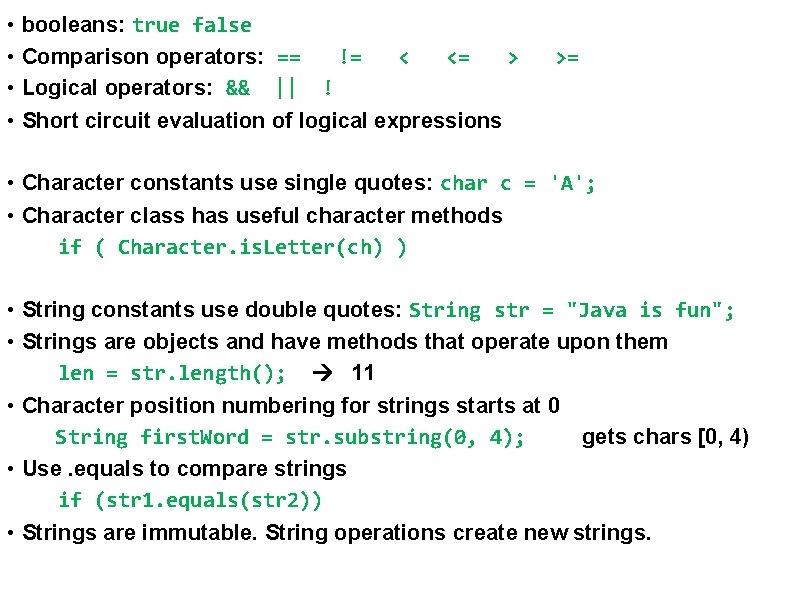 • booleans: true false
• Comparison operators: == != < <= > >=
• Logical operators: && || !
• Short circuit evaluation of logical expressions

• Character constants use single quotes: char c = 'A';
• Character class has useful character methods
if ( Character.isLetter(ch) )

• String constants use double quotes: String str = "Java is fun";
• Strings are objects and have methods that operate upon them
len = str.length(); → 11
• Character position numbering for strings starts at 0
String firstWord = str.substring(0, 4); gets chars [0, 4)
• Use .equals to compare strings
if (str1.equals(str2))
• Strings are immutable. String operations create new strings.